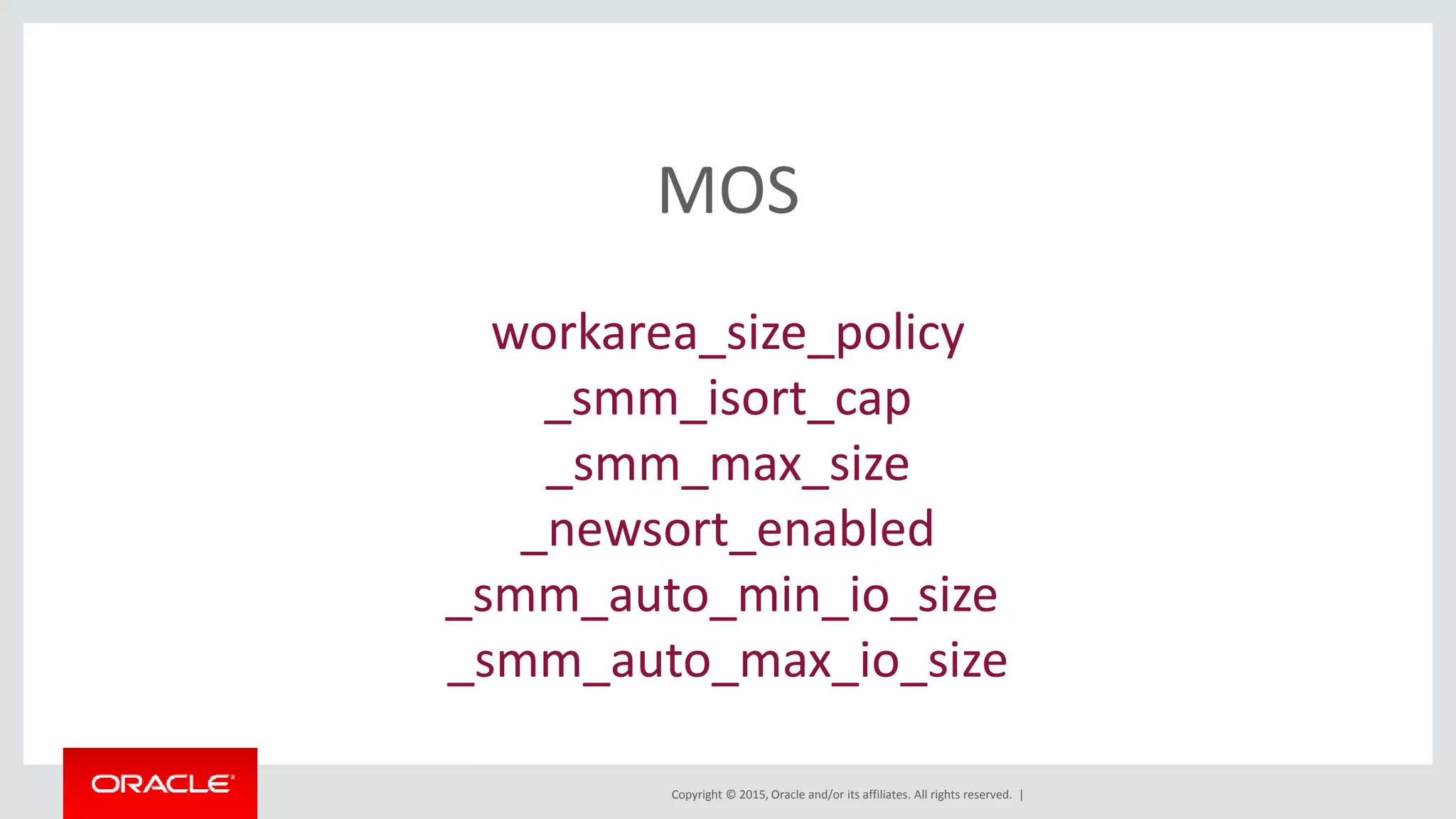 MOS

workarea_size_policy
_smm_isort_cap
_smm_max_size
_newsort_enabled
_smm_auto_min_io_size
_smm_auto_max_io_size

ORACLE

Copyright © 2015, Oracle and/or its affiliates. All rights reserved. |